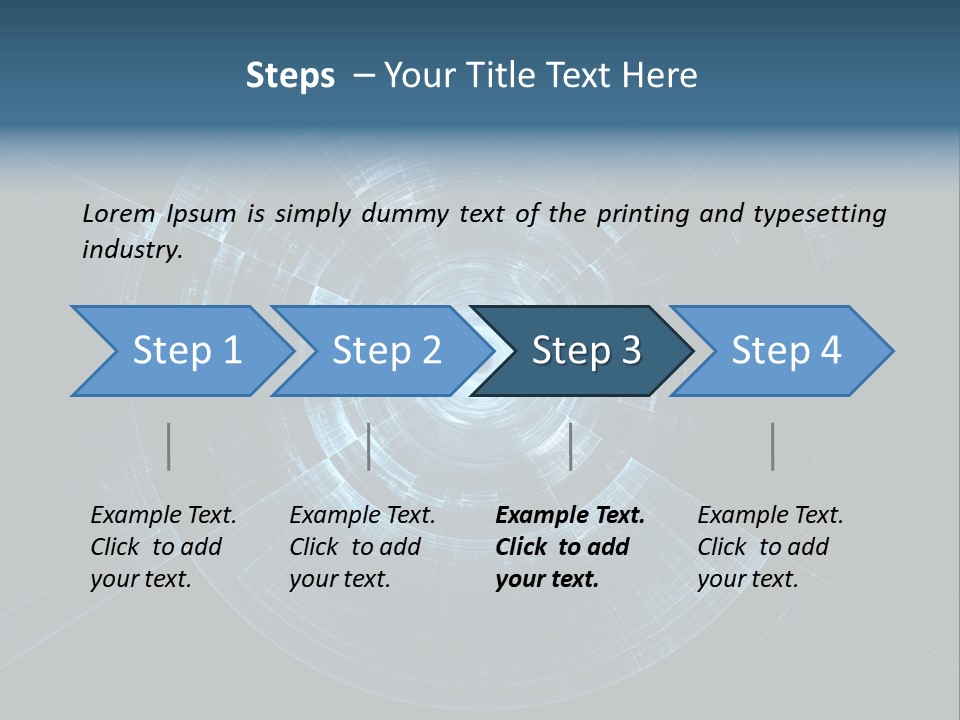 Steps – Your Title Text Here

Lorem Ipsum is simply dummy text of the printing and typesetting industry.

Step 1

Step 2

Step 3

Step 4

Example Text. Click to add your text.

Example Text. Click to add your text.

Example Text. Click to add your text.

Example Text. Click to add your text.